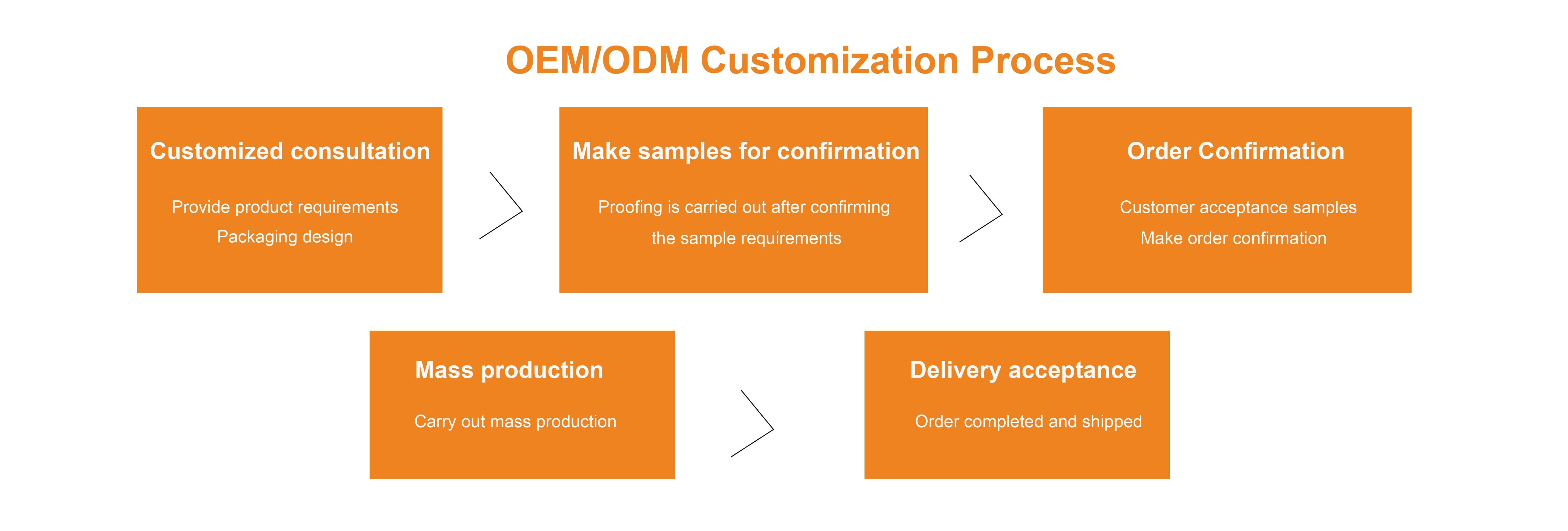 OEM/ODM Customization Process

Customized consultation

Provide product requirements
Packaging design

Make samples for confirmation

Proofing is carried out after confirming the sample requirements

Order Confirmation

Customer acceptance samples
Make order confirmation

Mass production

Carry out mass production

Delivery acceptance

Order completed and shipped